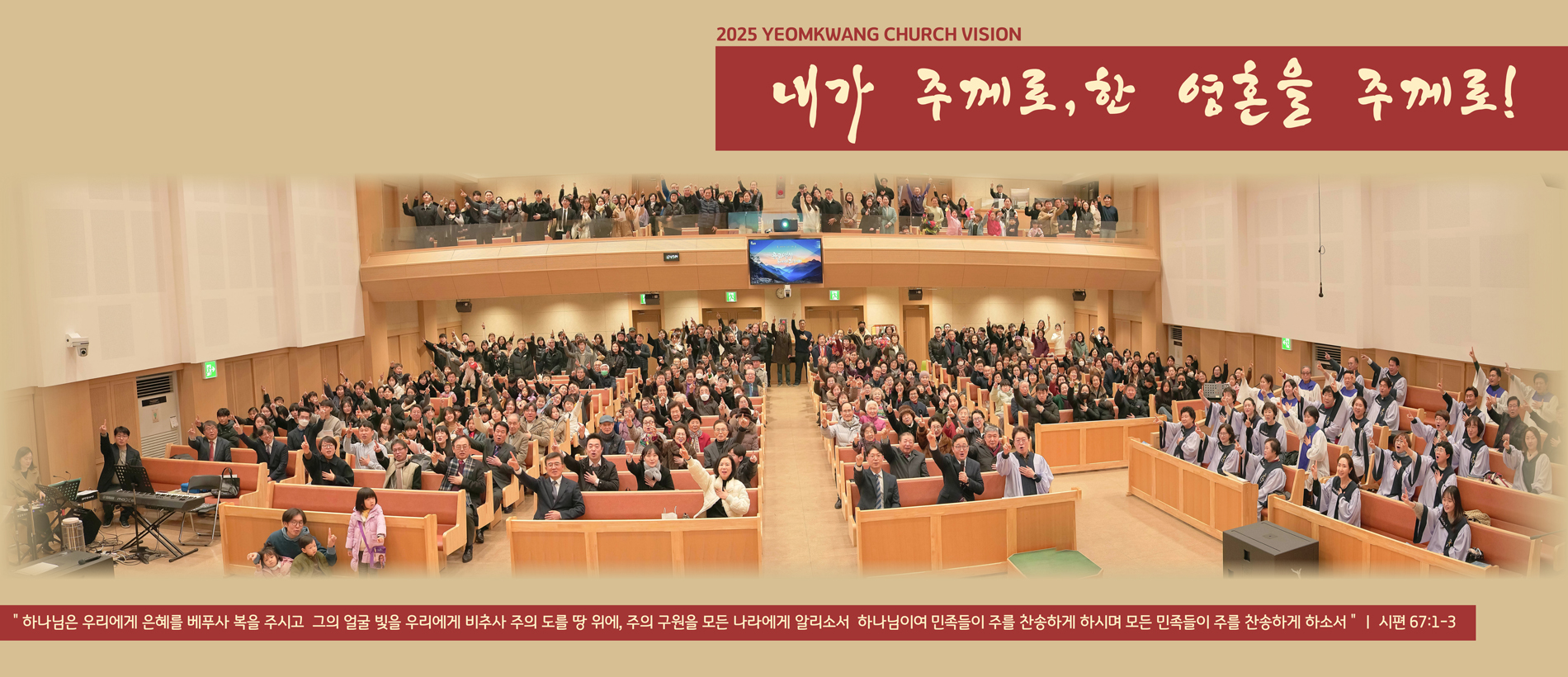 2025 YEOMKWANG CHURCH VISION

내가 주께로, 한 영혼을 주께로!

" 하나님은 우리에게 은혜를 베푸사 복을 주시고 그의 얼굴 빛을 우리에게 비추사 주의 도를 땅 위에, 주의 구원을 모든 나라에게 알리소서 하나님이여 민족들이 주를 찬송하게 하시며 모든 민족들이 주를 찬송하게 하소서 " | 시편 67:1-3